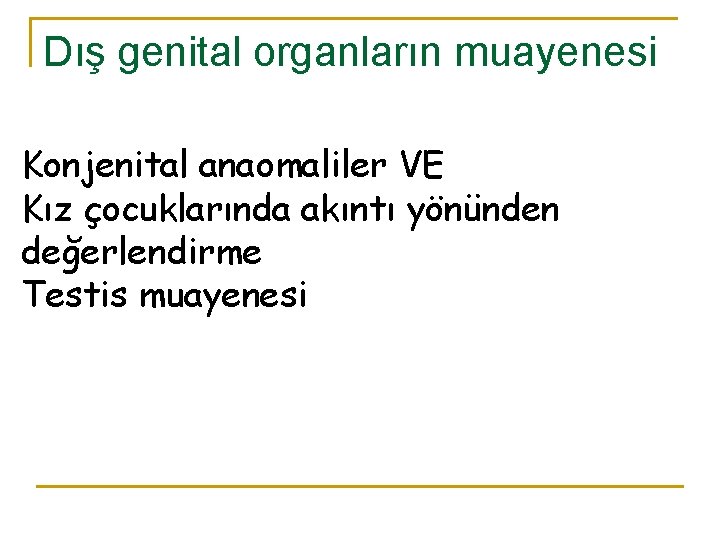 Dış genital organların muayenesi

Konjenital anaomaliler VE
Kız çocuklarında akıntı yönünden değerlendirme
Testis muayenesi